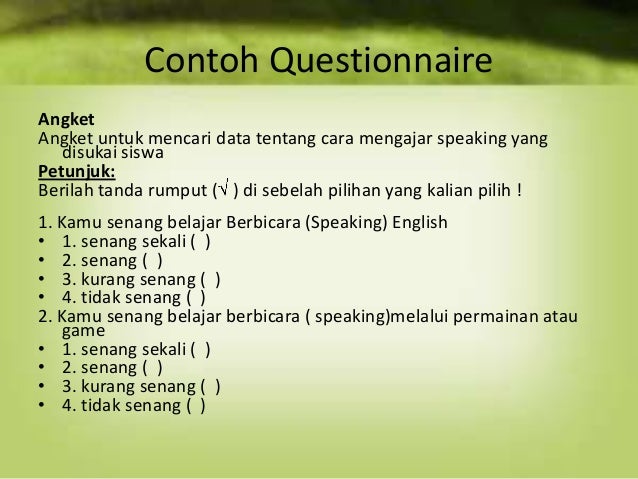 Contoh Questionnaire

Angket
Angket untuk mencari data tentang cara mengajar speaking yang disukai siswa
Petunjuk:
Berilah tanda rumput (√ ) di sebelah pilihan yang kalian pilih !

1. Kamu senang belajar Berbicara (Speaking) English
• 1. senang sekali ( )
• 2. senang ( )
• 3. kurang senang ( )
• 4. tidak senang ( )
2. Kamu senang belajar berbicara ( speaking)melalui permainan atau game
• 1. senang sekali ( )
• 2. senang ( )
• 3. kurang senang ( )
• 4. tidak senang ( )